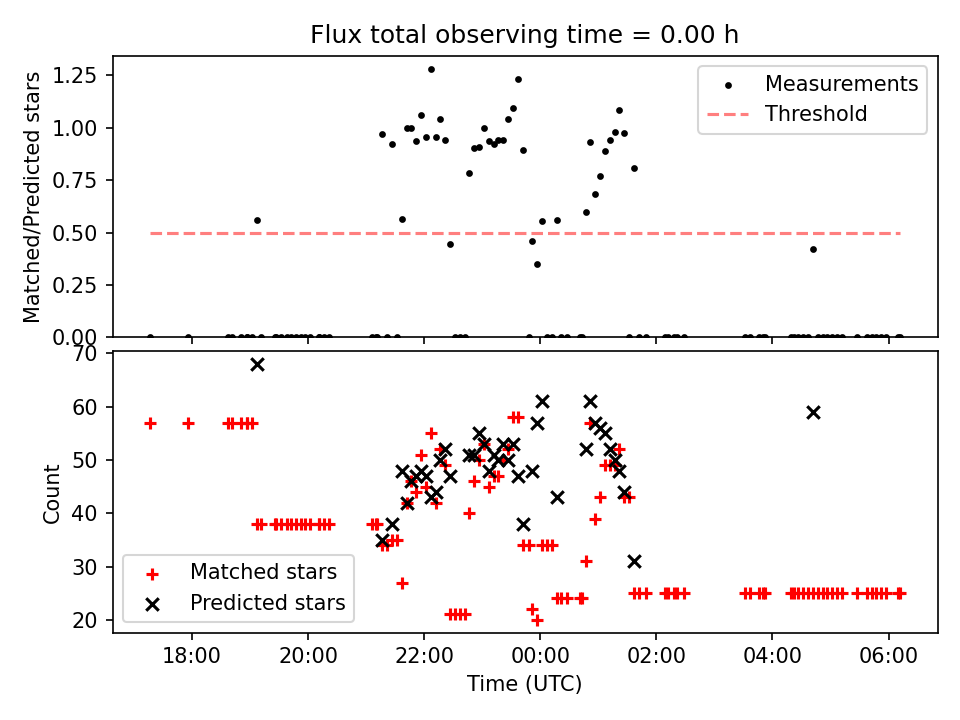 Flux total observing time = 0.00 h

Matched/Predicted stars

1.25
1.00
0.75
0.50
0.25
0.00

Measurements
Threshold

Count

70
60
50
40
30
20

Matched stars
Predicted stars

18:00
20:00
22:00
00:00
02:00
04:00
06:00

Time (UTC)